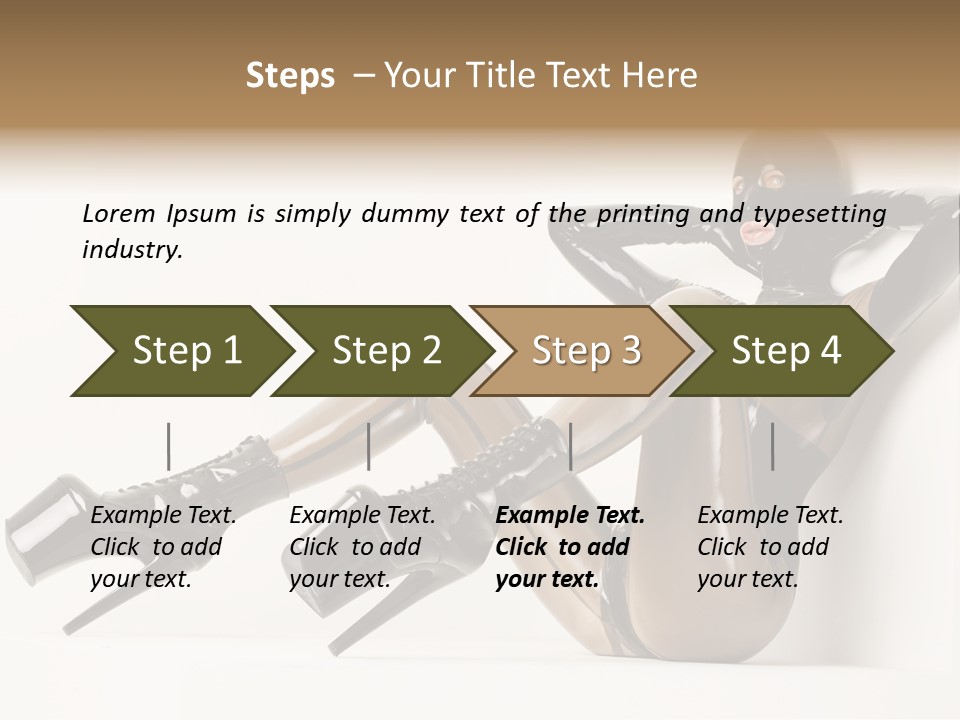 Steps – Your Title Text Here

Lorem Ipsum is simply dummy text of the printing and typesetting industry.

Step 1

Step 2

Step 3

Step 4

Example Text. Click to add your text.

Example Text. Click to add your text.

Example Text. Click to add your text.

Example Text. Click to add your text.